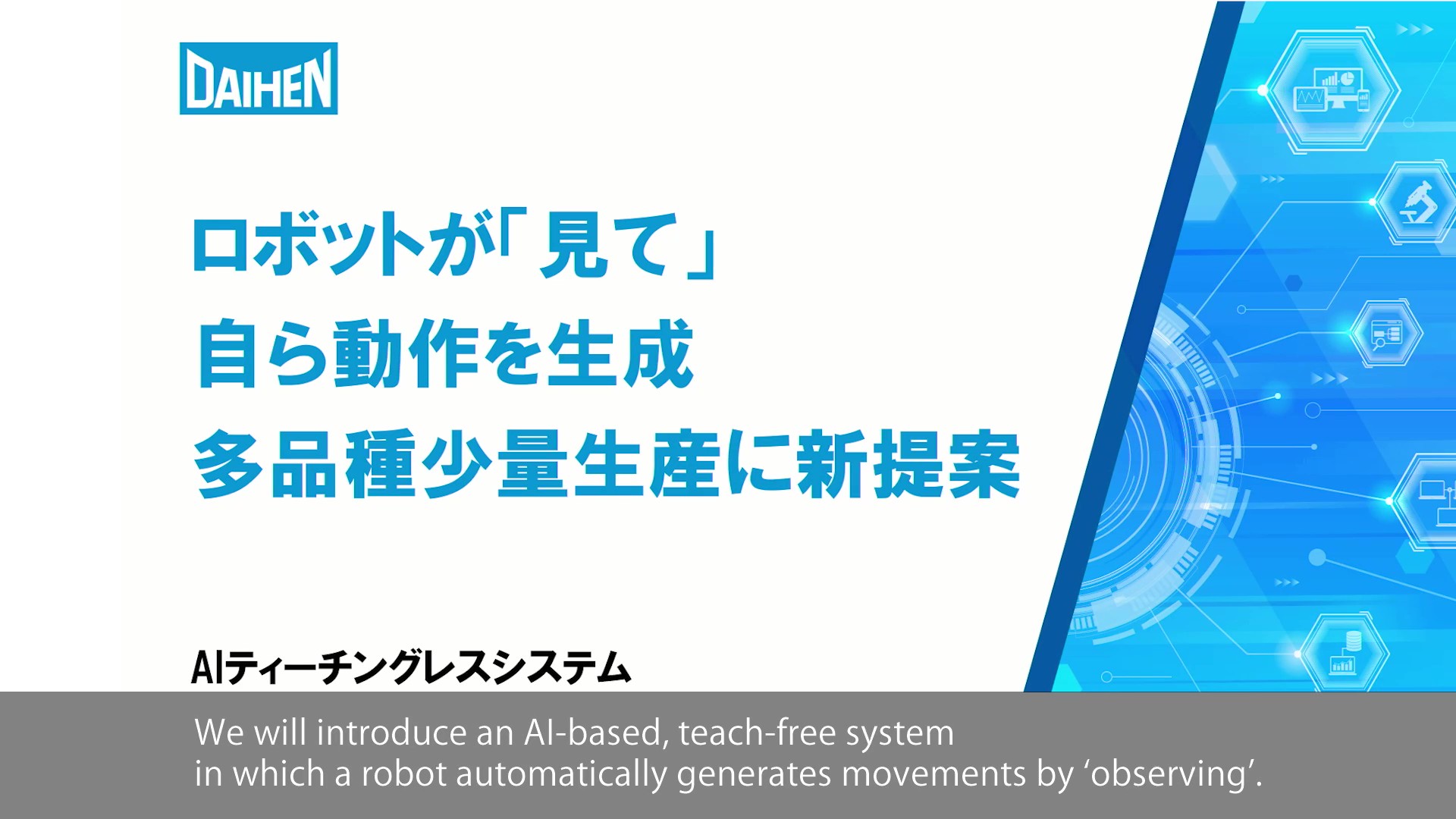 DAIHEN

ロボットが「見て」
自ら動作を生成
多品種少量生産に新提案

AIティーチングレスシステム

We will introduce an AI-based, teach-free system
in which a robot automatically generates movements by ‘observing’.